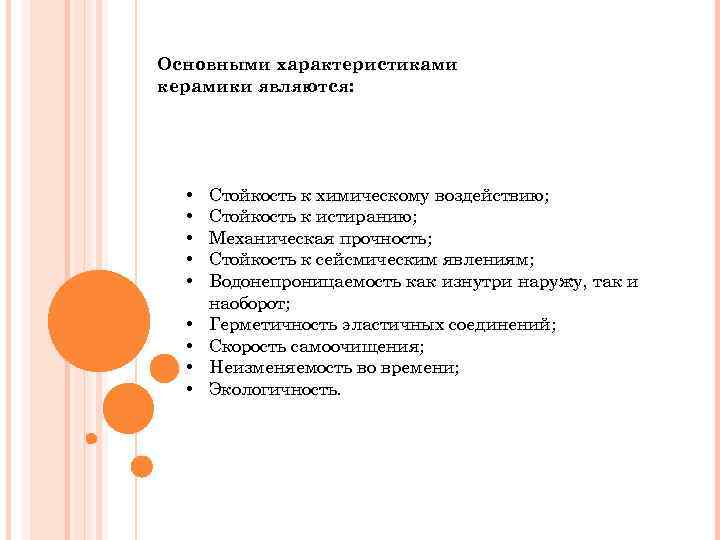 Основными характеристиками керамики являются:

• Стойкость к химическому воздействию;
• Стойкость к истиранию;
• Механическая прочность;
• Стойкость к сейсмическим явлениям;
• Водонепроницаемость как изнутри наружу, так и наоборот;
• Герметичность эластичных соединений;
• Скорость самоочищения;
• Неизменяемость во времени;
• Экологичность.